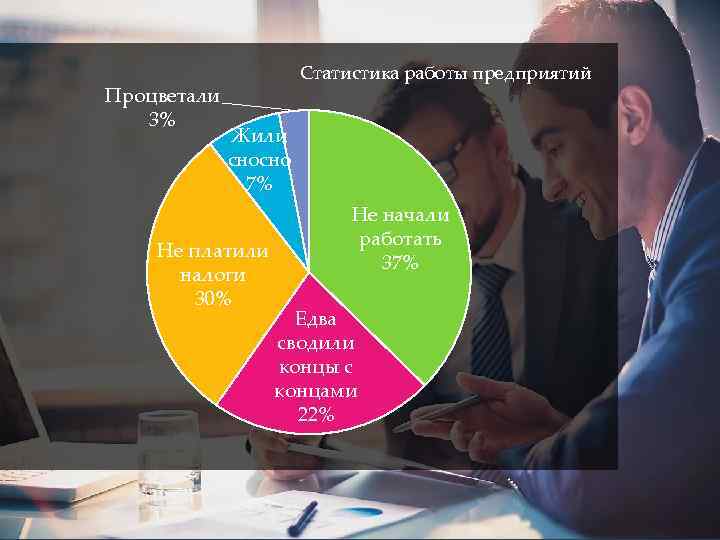 Статистика работы предприятий

Процветали
3%

Жили
сносно
7%

Не начали
работать
37%

Не платили
налоги
30%

Едва
сводили
концы с
концами
22%